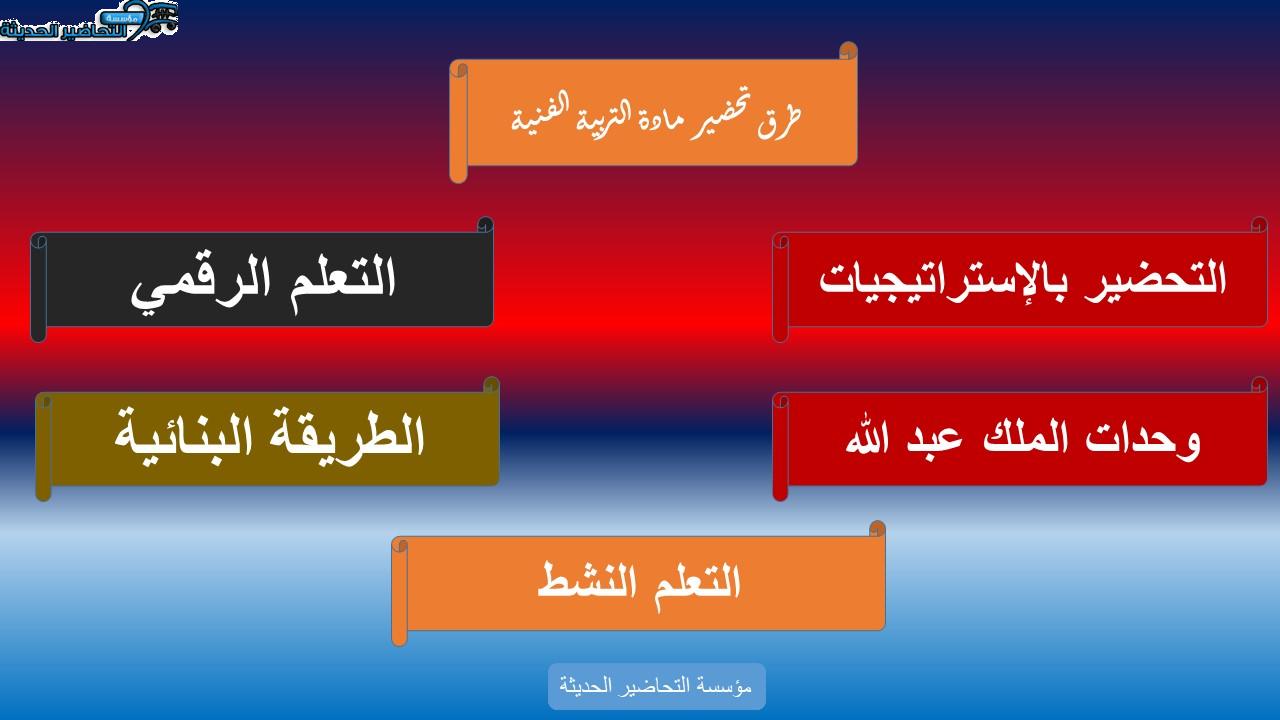 مؤسسة التحاضير الحديثة

طرق تحضير مادة التربية الفنية

التحضير بالإستراتيجيات

التعلم الرقمي

وحدات الملك عبد الله

الطريقة البنائية

التعلم النشط

مؤسسة التحاضير الحديثة